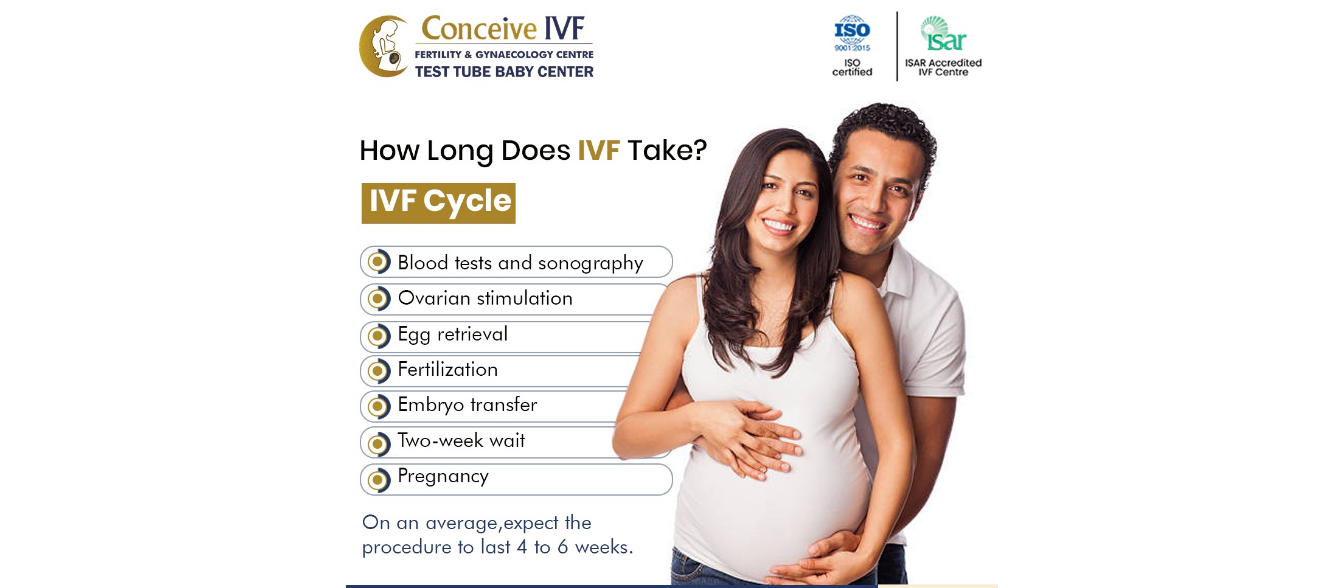 Conceive IVF
FERTILITY & GYNAECOLOGY CENTRE
TEST TUBE BABY CENTER

ISO 9001:2015
ISO certified

isar
ISAR Accredited IVF Centre

How Long Does IVF Take?

IVF Cycle

Blood tests and sonography
Ovarian stimulation
Egg retrieval
Fertilization
Embryo transfer
Two-week wait
Pregnancy

On an average,expect the procedure to last 4 to 6 weeks.